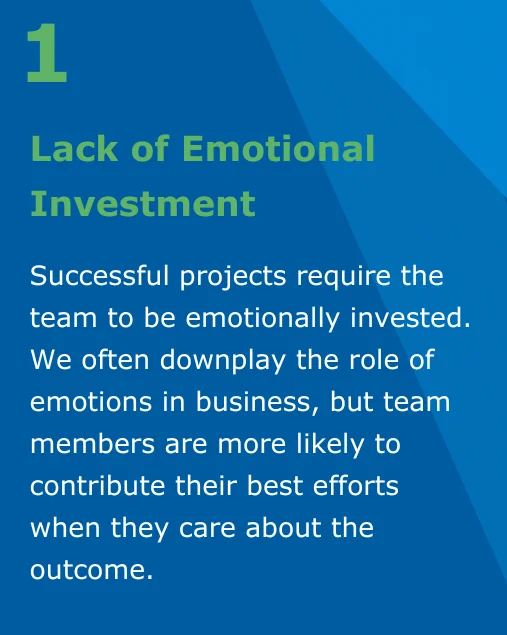 1

Lack of Emotional Investment

Successful projects require the team to be emotionally invested. We often downplay the role of emotions in business, but team members are more likely to contribute their best efforts when they care about the outcome.